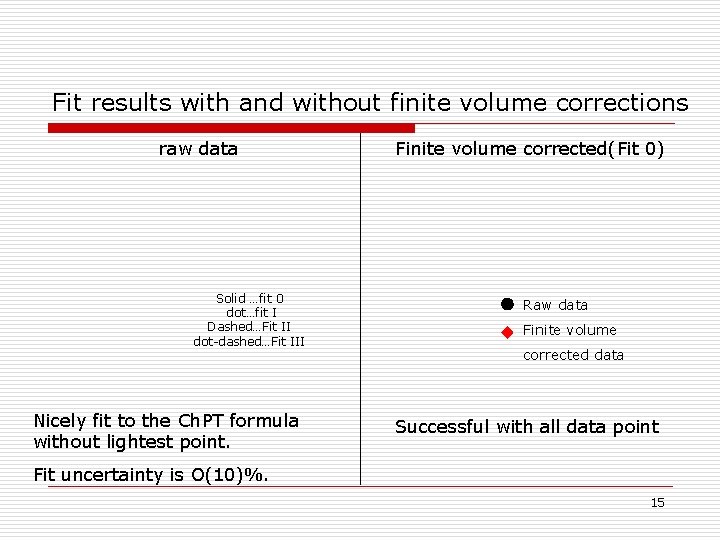 Fit results with and without finite volume corrections

raw data

Solid …fit 0
dot…fit I
Dashed…Fit II
dot-dashed…Fit III

Nicely fit to the ChPT formula without lightest point.

Fit uncertainty is O(10)%.

Finite volume corrected(Fit 0)

Raw data
Finite volume corrected data

Successful with all data point

15